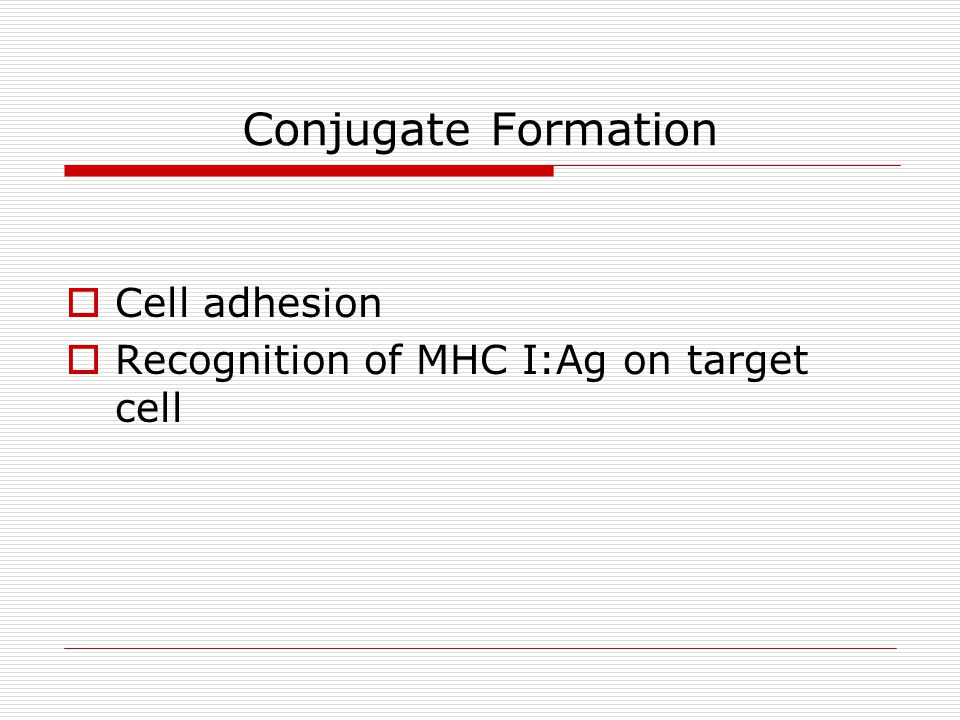 Conjugate Formation

Cell adhesion
Recognition of MHC I:Ag on target cell